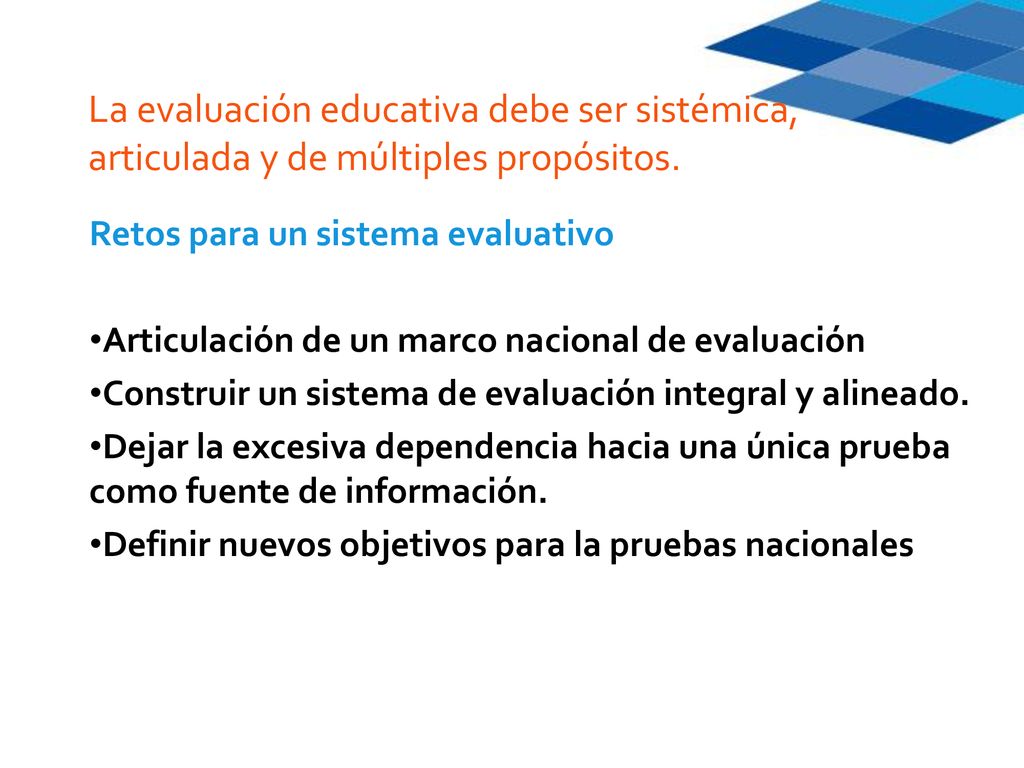 La evaluación educativa debe ser sistémica, articulada y de múltiples propósitos.

Retos para un sistema evaluativo

•Articulación de un marco nacional de evaluación
•Construir un sistema de evaluación integral y alineado.
•Dejar la excesiva dependencia hacia una única prueba como fuente de información.
•Definir nuevos objetivos para la pruebas nacionales